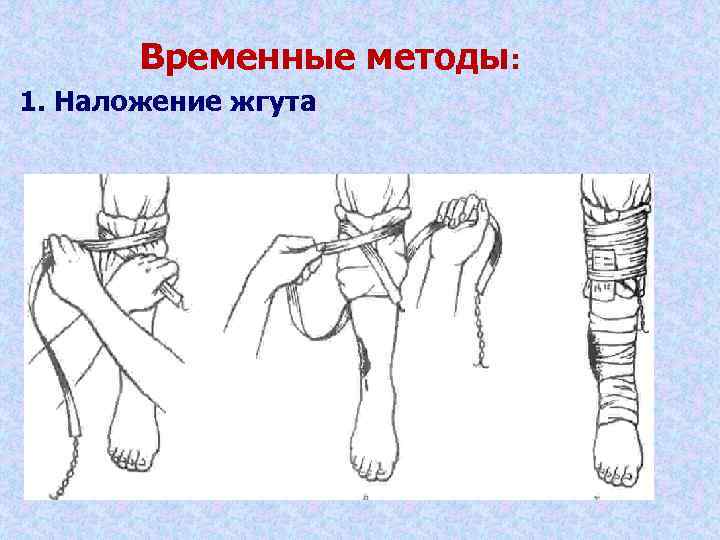 Временные методы:

1. Наложение жгута